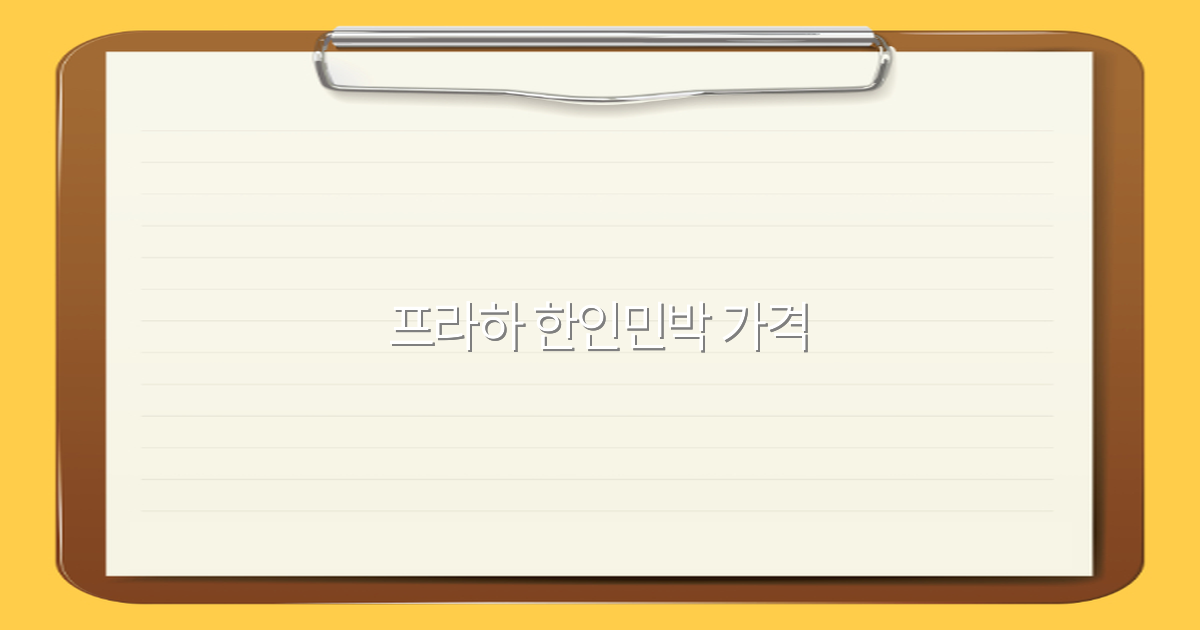 프라하 한인민박 가격